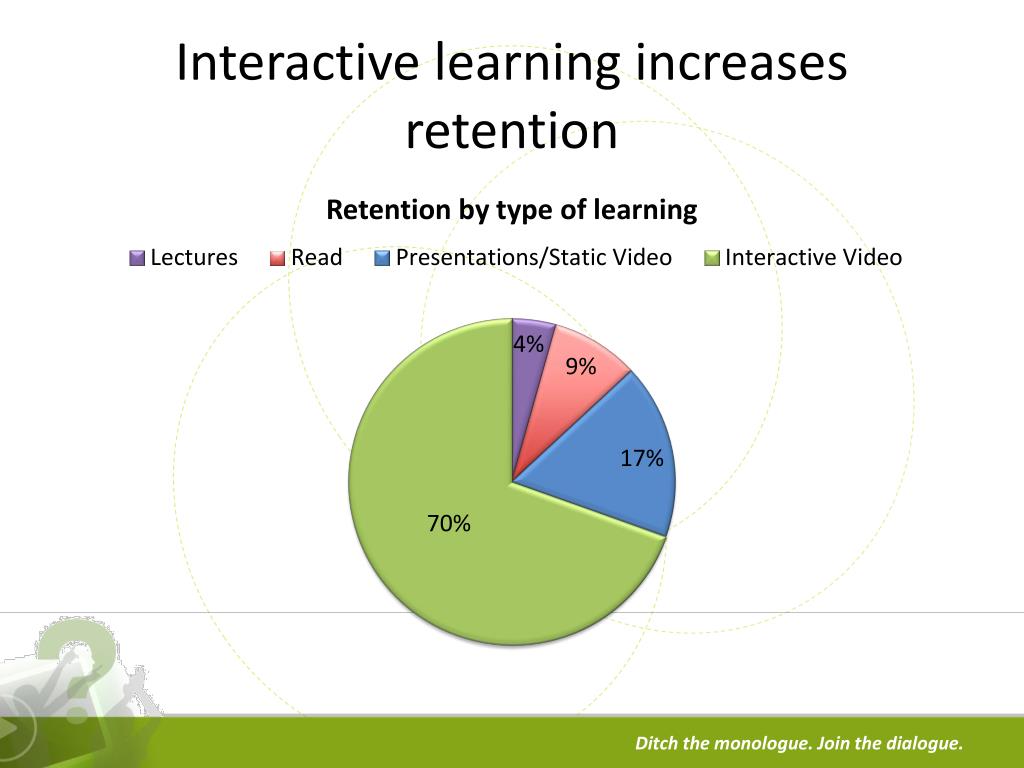 Interactive learning increases retention

Retention by type of learning

Lectures Read Presentations/Static Video Interactive Video

4%
9%
17%
70%

Ditch the monologue. Join the dialogue.